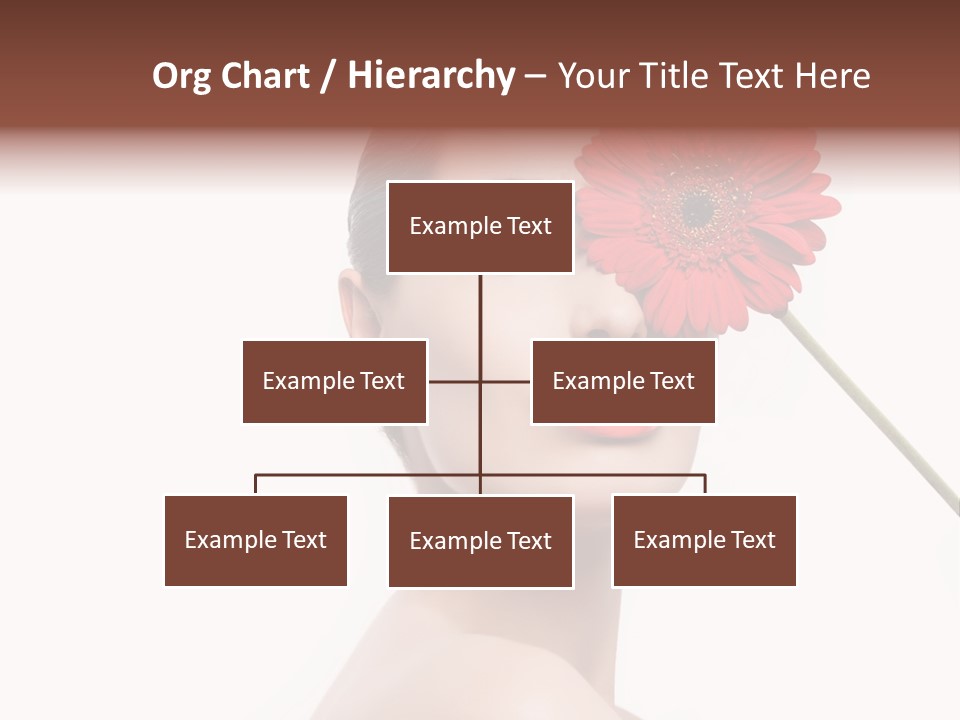 Org Chart / Hierarchy – Your Title Text Here

Example Text

Example Text

Example Text

Example Text

Example Text

Example Text